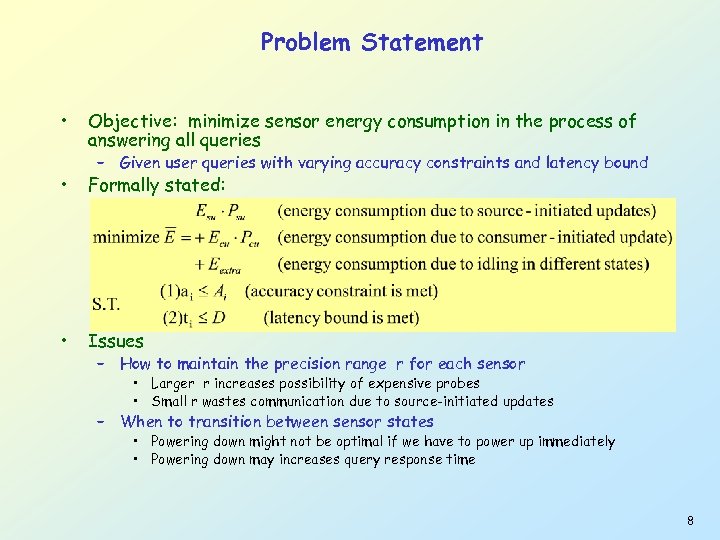 Problem Statement

• Objective: minimize sensor energy consumption in the process of answering all queries
– Given user queries with varying accuracy constraints and latency bound
• Formally stated:

$E_{su} \cdot P_{su}$ (energy consumption due to source - initiated updates)
minimize $\overline{E} = + E_{cu} \cdot P_{cu}$ (energy consumption due to consumer - initiated update)
$+ E_{extra}$ (energy consumption due to idling in different states)
S.T. (1)$a_i \leq A_i$ (accuracy constraint is met)
(2)$t_i \leq D$ (latency bound is met)

• Issues
– How to maintain the precision range r for each sensor
• Larger r increases possibility of expensive probes
• Small r wastes communication due to source-initiated updates
– When to transition between sensor states
• Powering down might not be optimal if we have to power up immediately
• Powering down may increases query response time

8